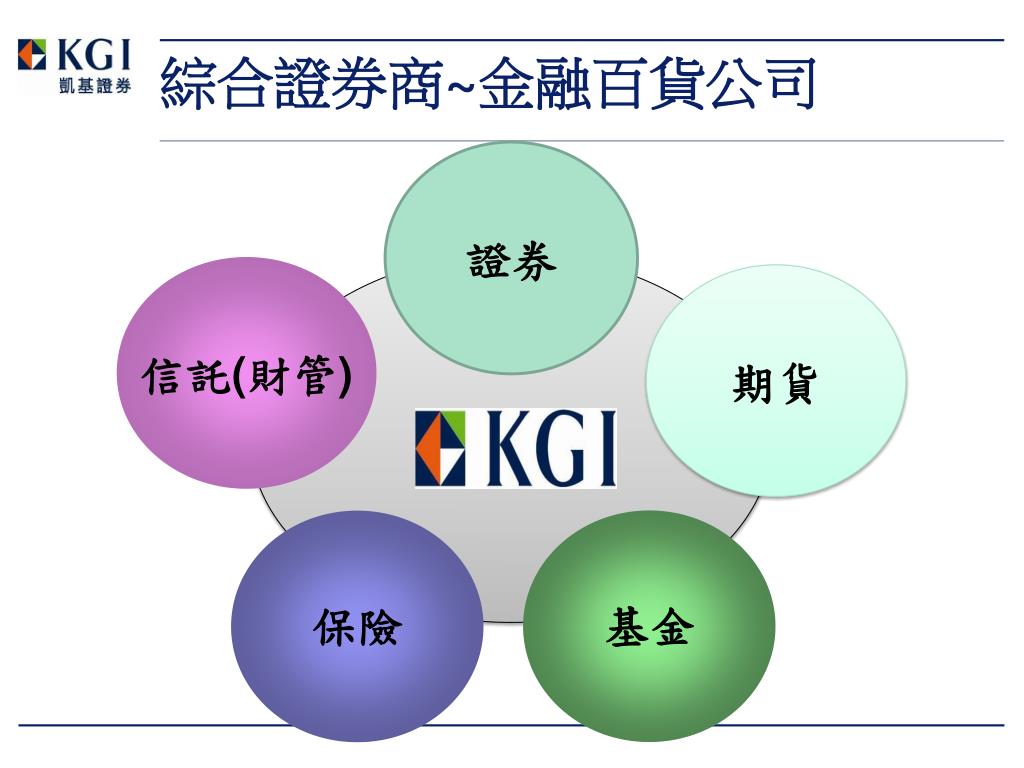 KGI
凱基證券

綜合證券商~金融百貨公司

證券

信託(財管)

期貨

KGI

保險

基金